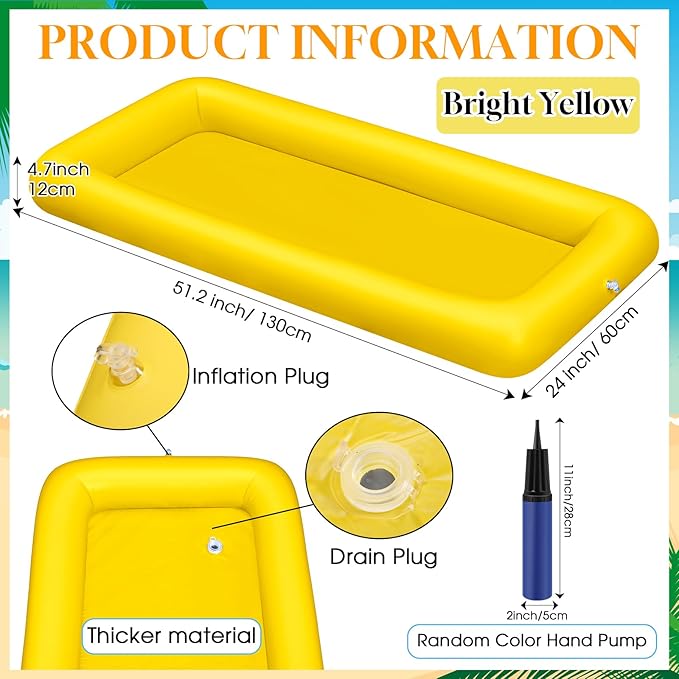 PRODUCT INFORMATION

Bright Yellow

4.7inch
12cm

51.2 inch/ 130cm

24 inch/ 60cm

Inflation Plug

Drain Plug

11inch/28cm

2inch/5cm

Thicker material

Random Color Hand Pump